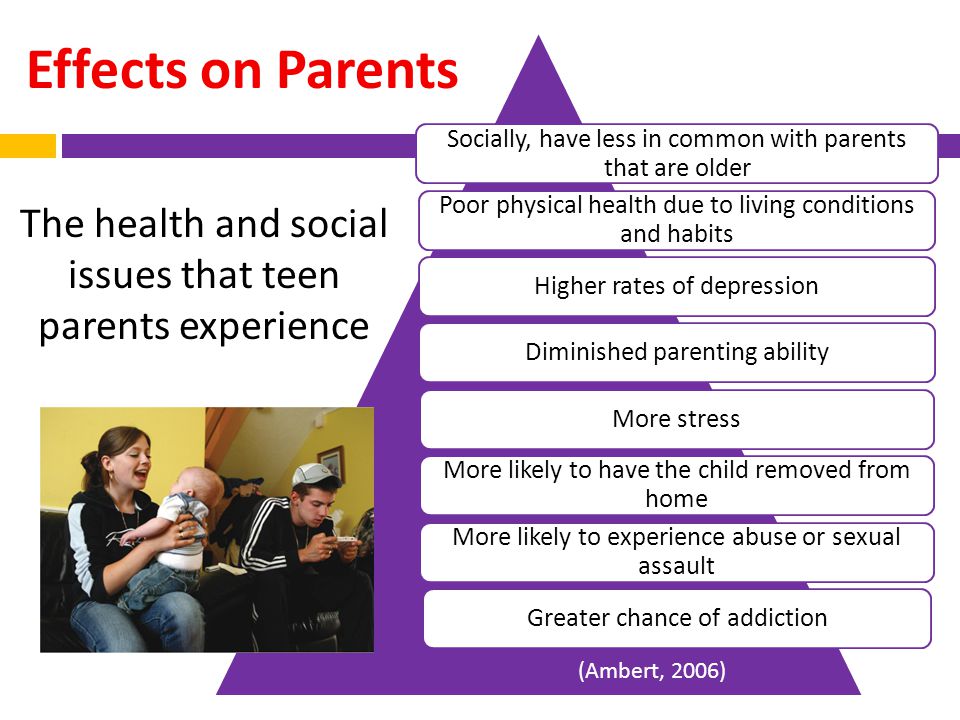 Effects on Parents

The health and social issues that teen parents experience

Socially, have less in common with parents that are older

Poor physical health due to living conditions and habits

Higher rates of depression

Diminished parenting ability

More stress

More likely to have the child removed from home

More likely to experience abuse or sexual assault

Greater chance of addiction

(Ambert, 2006)